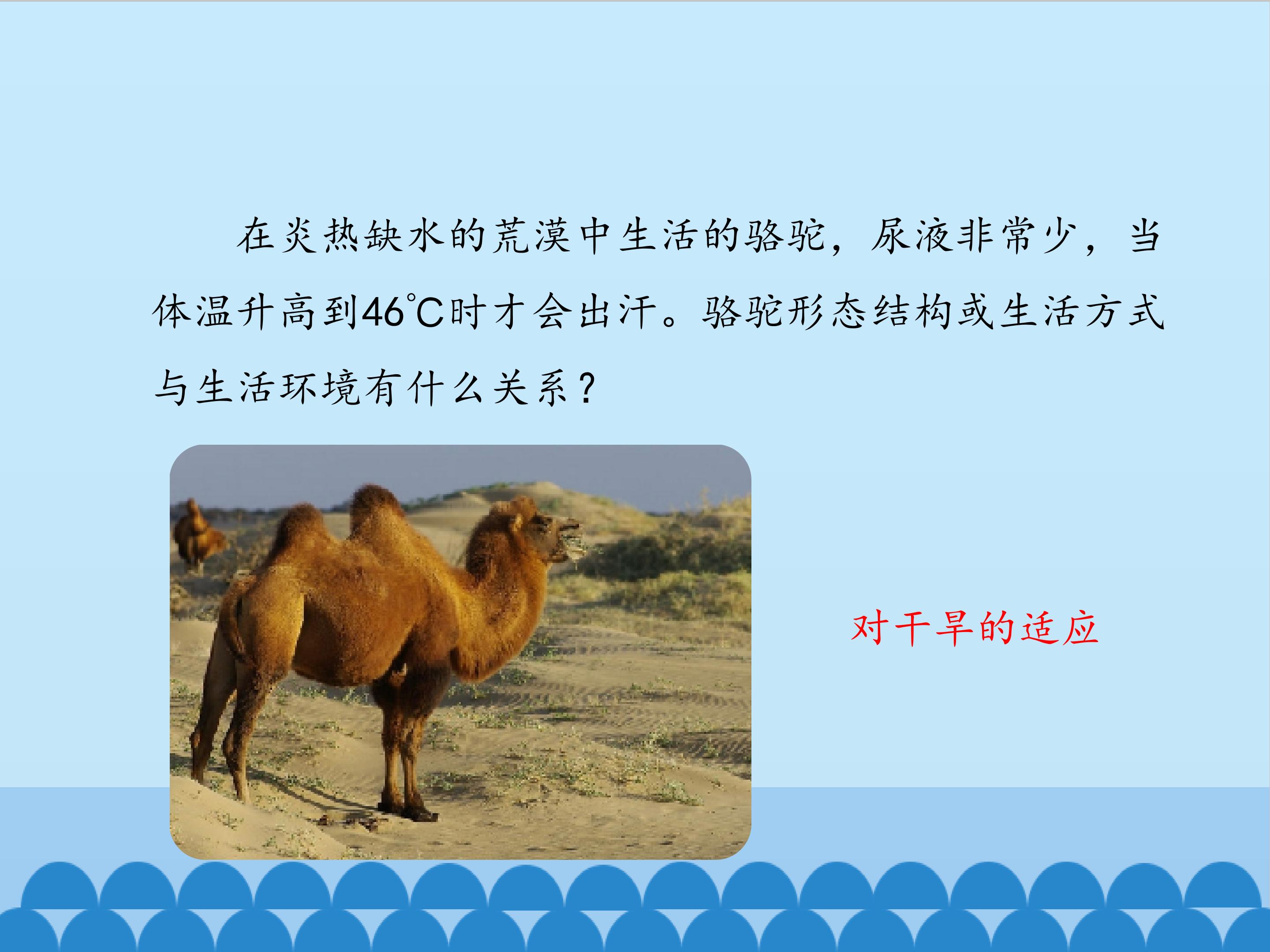 在炎热缺水的荒漠中生活的骆驼，尿液非常少，当体温升高到46℃时才会出汗。骆驼形态结构或生活方式与生活环境有什么关系？

对干旱的适应